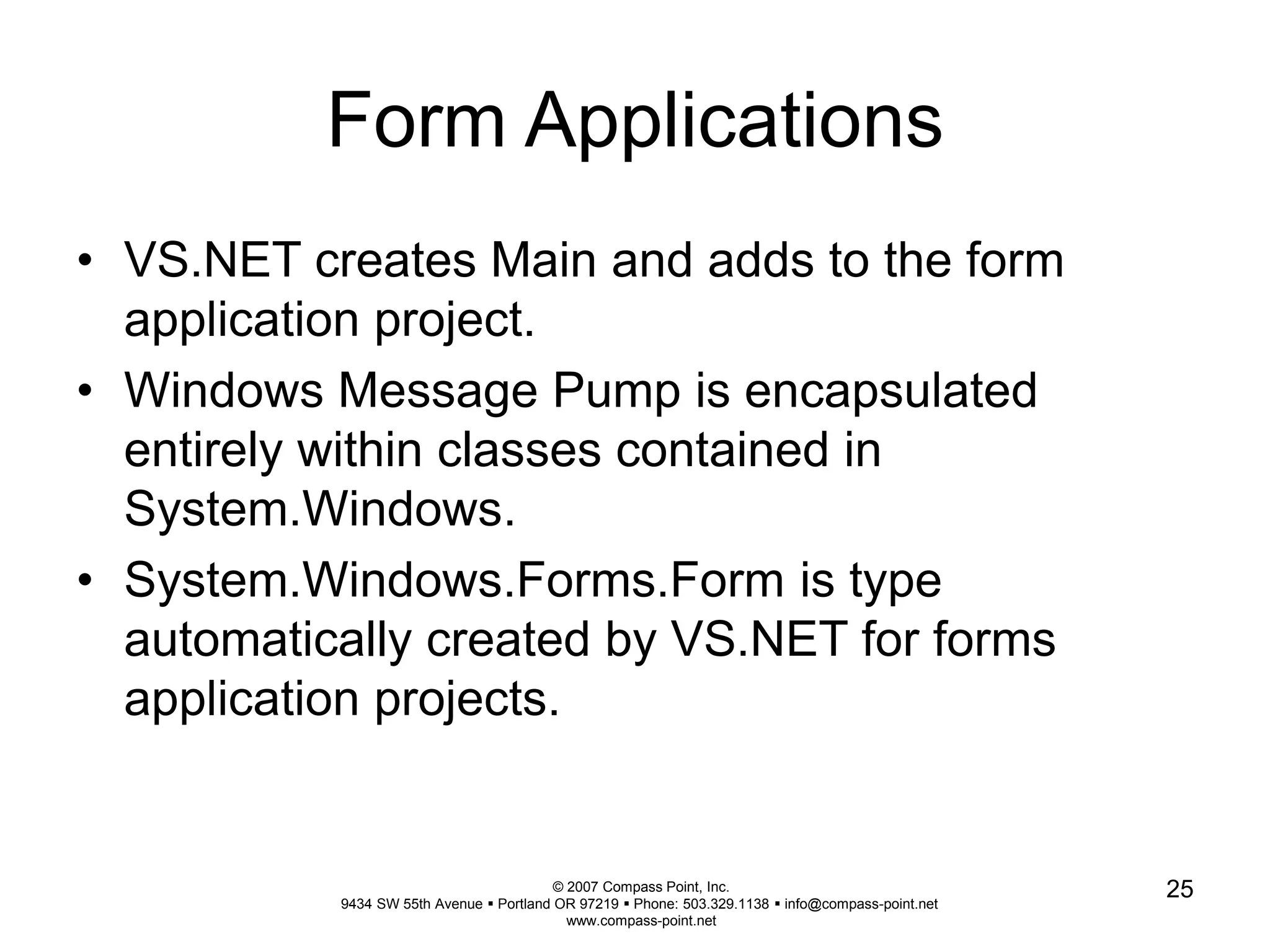 Form Applications

• VS.NET creates Main and adds to the form application project.
• Windows Message Pump is encapsulated entirely within classes contained in System.Windows.
• System.Windows.Forms.Form is type automatically created by VS.NET for forms application projects.

© 2007 Compass Point, Inc.
9434 SW 55th Avenue ▪ Portland OR 97219 ▪ Phone: 503.329.1138 ▪ info@compass-point.net
www.compass-point.net

25